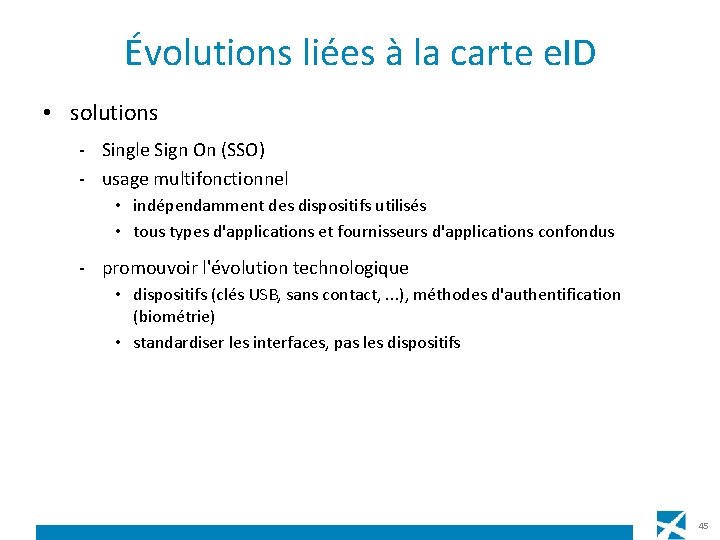 Évolutions liées à la carte eID

• solutions

- Single Sign On (SSO)
- usage multifonctionnel
  • indépendamment des dispositifs utilisés
  • tous types d'applications et fournisseurs d'applications confondus
- promouvoir l'évolution technologique
  • dispositifs (clés USB, sans contact, ...), méthodes d'authentification (biométrie)
  • standardiser les interfaces, pas les dispositifs

45